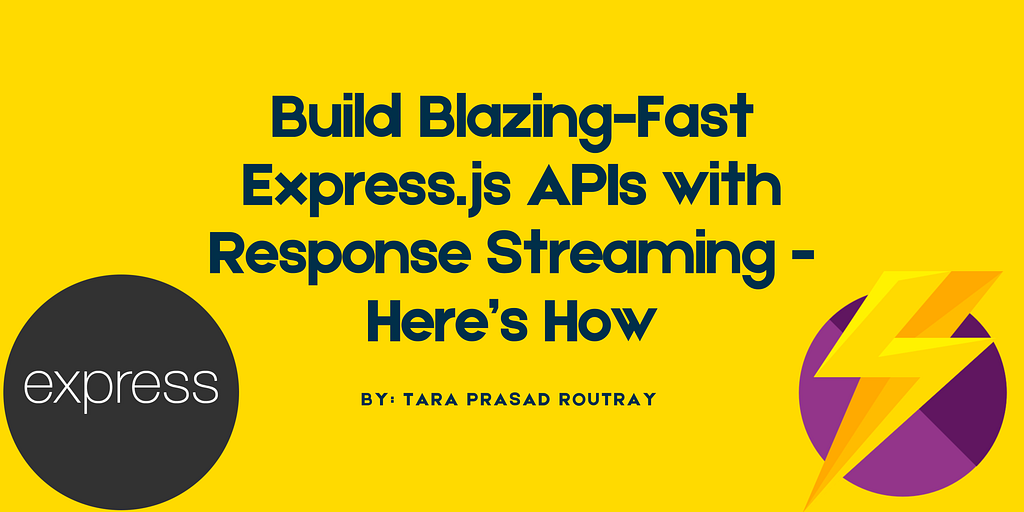 Build Blazing-Fast Express.js APIs with Response Streaming - Here's How

express

BY: TARA PRASAD ROUTRAY